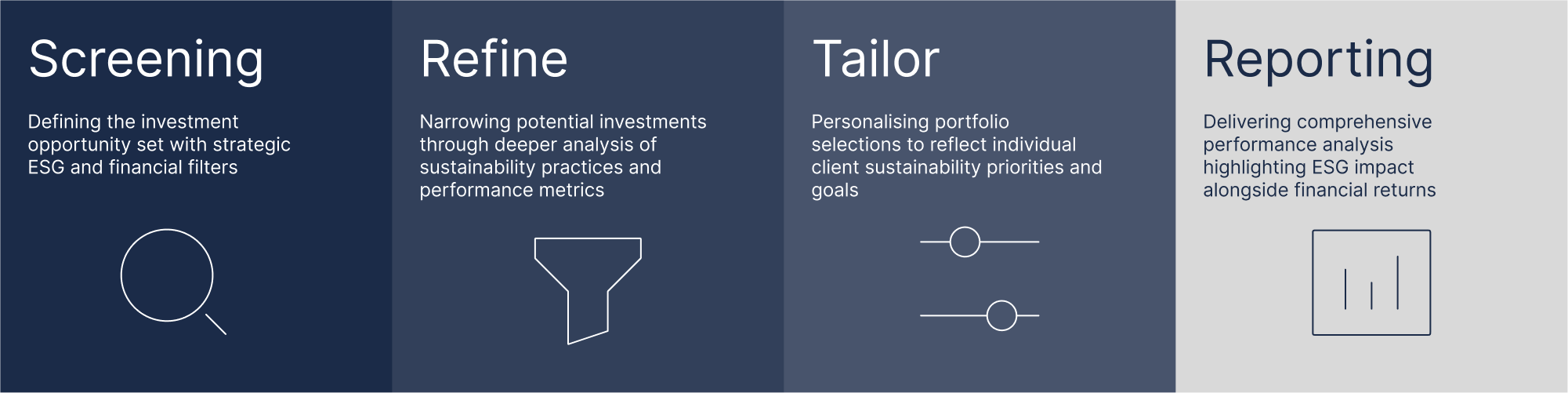 Screening

Defining the investment opportunity set with strategic ESG and financial filters

Refine

Narrowing potential investments through deeper analysis of sustainability practices and performance metrics

Tailor

Personalising portfolio selections to reflect individual client sustainability priorities and goals

Reporting

Delivering comprehensive performance analysis highlighting ESG impact alongside financial returns